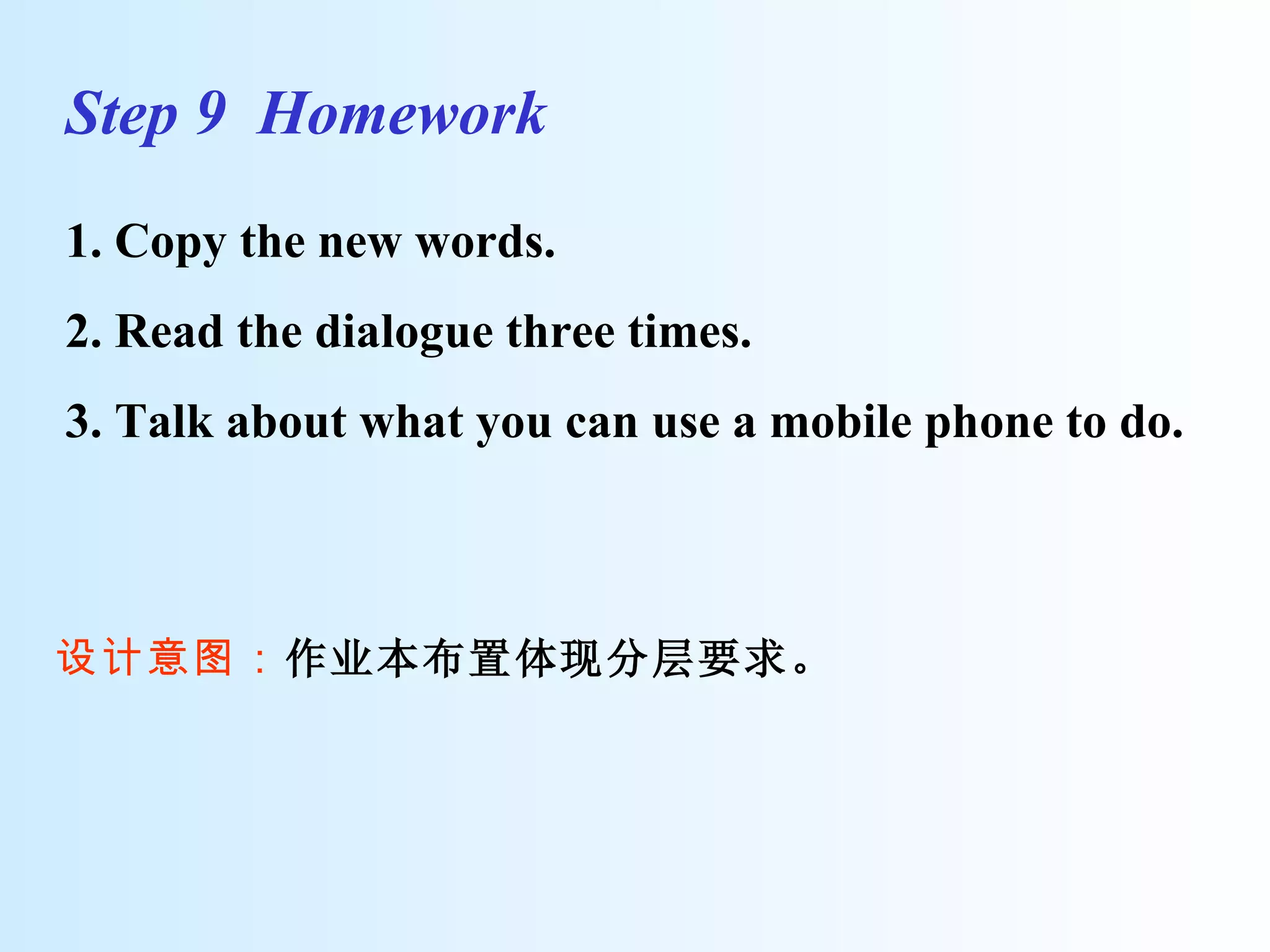 Step 9 Homework

1. Copy the new words.

2. Read the dialogue three times.

3. Talk about what you can use a mobile phone to do.

设计意图：作业本布置体现分层要求。